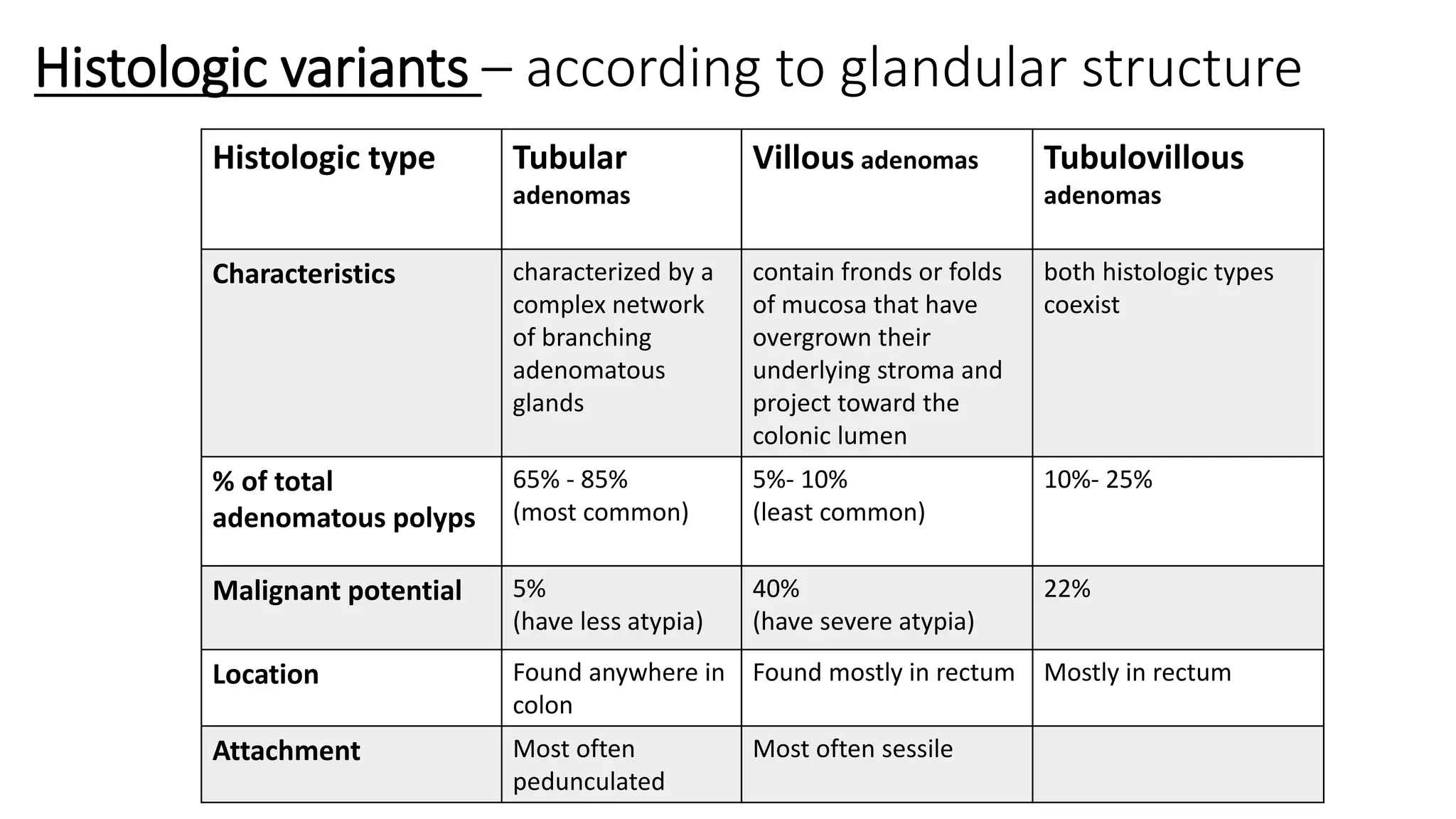 Histologic variants – according to glandular structure

| Histologic type | Tubular adenomas | Villous adenomas | Tubulovillous adenomas |
|---|---|---|---|
| Characteristics | characterized by a complex network of branching adenomatous glands | contain fronds or folds of mucosa that have overgrown their underlying stroma and project toward the colonic lumen | both histologic types coexist |
| % of total adenomatous polyps | 65% - 85% (most common) | 5%- 10% (least common) | 10%- 25% |
| Malignant potential | 5% (have less atypia) | 40% (have severe atypia) | 22% |
| Location | Found anywhere in colon | Found mostly in rectum | Mostly in rectum |
| Attachment | Most often pedunculated | Most often sessile | |